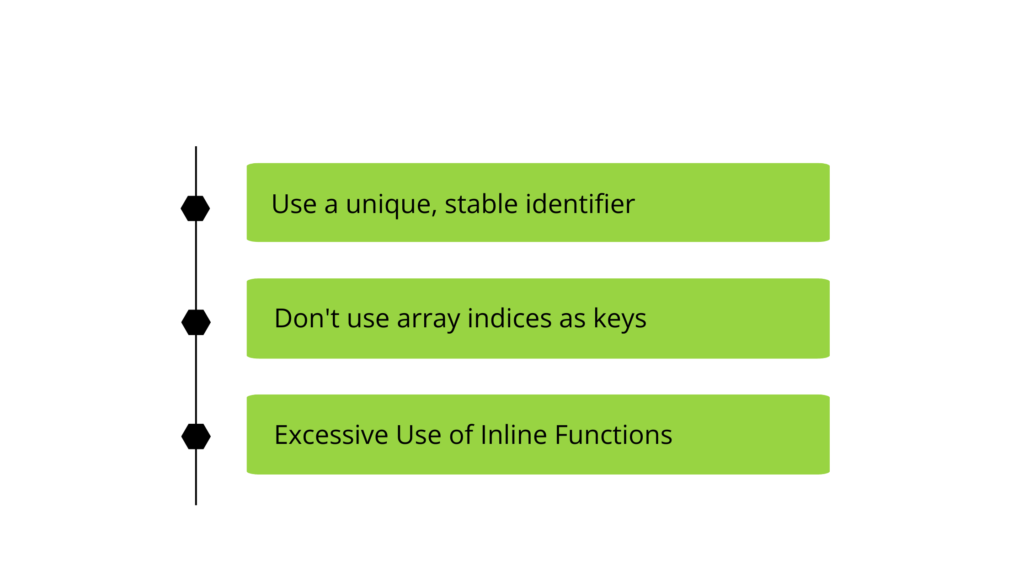 Use a unique, stable identifier

Don't use array indices as keys

Excessive Use of Inline Functions